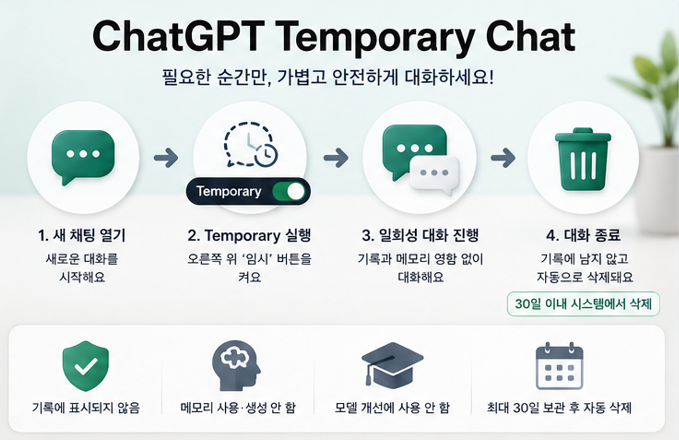 ChatGPT Temporary Chat

필요한 순간만, 가볍고 안전하게 대화하세요!

Temporary

1. 새 채팅 열기
새로운 대화를 시작해요

2. Temporary 실행
오른쪽 위 '임시' 버튼을 켜요

3. 일회성 대화 진행
기록과 메모리 영향 없이 대화해요

4. 대화 종료
기록에 남지 않고 자동으로 삭제돼요

30일 이내 시스템에서 삭제

기록에 표시되지 않음

메모리 사용·생성 안 함

모델 개선에 사용 안 함

최대 30일 보관 후 자동 삭제